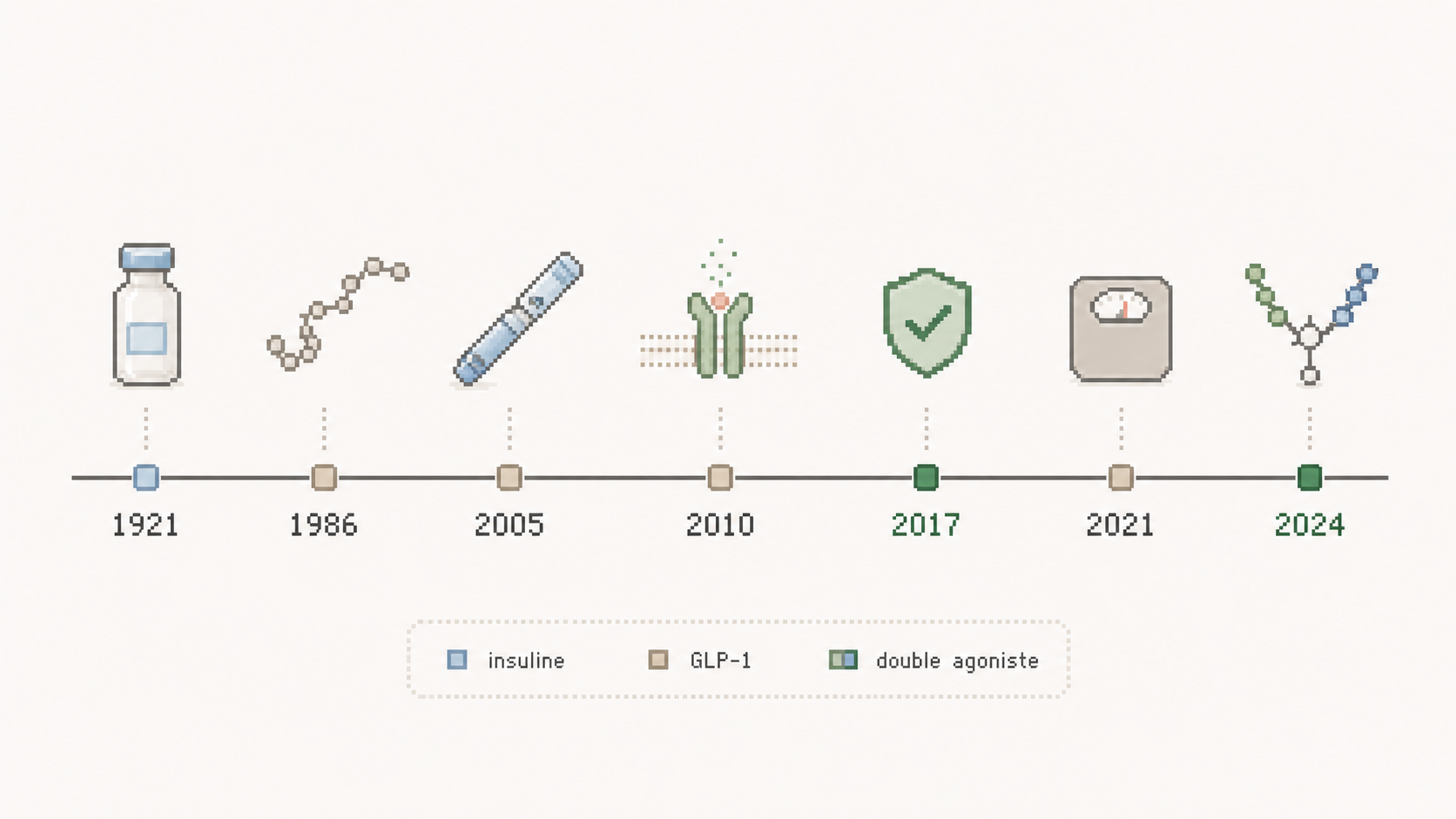 1921
1986
2005
2010
2017
2021
2024

insuline
GLP-1
double agoniste